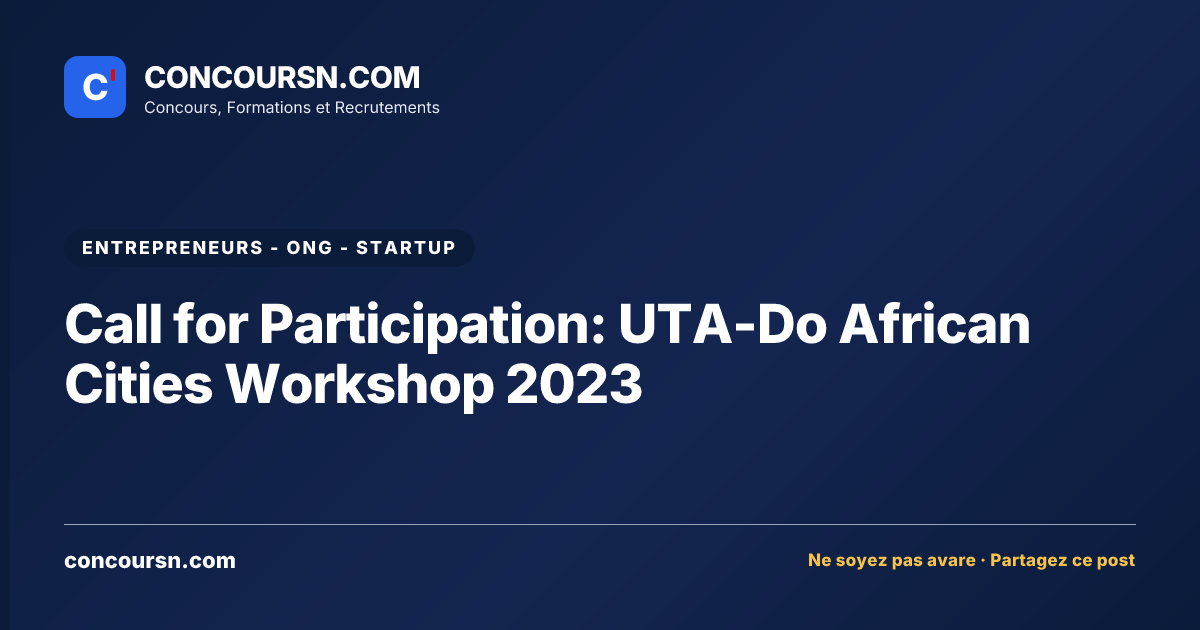 C'

CONCOURSN.COM
Concours, Formations et Recrutements

ENTREPRENEURS - ONG - STARTUP

Call for Participation: UTA-Do African Cities Workshop 2023

concoursn.com

Ne soyez pas avare · Partagez ce post